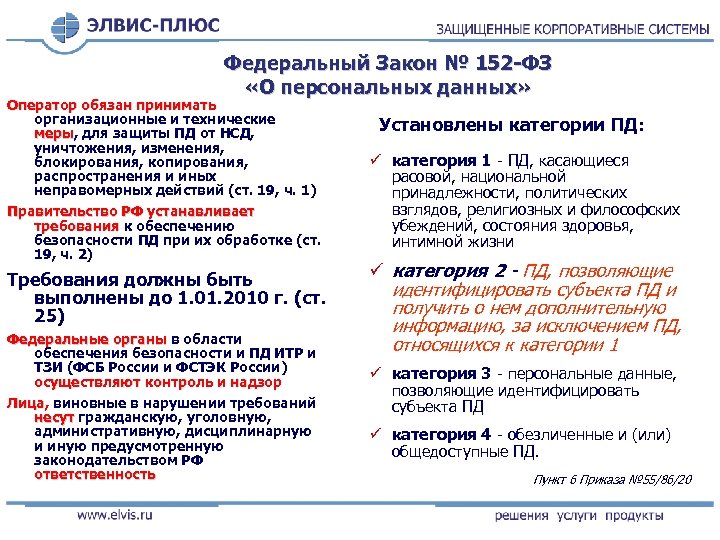 ЭЛВИС-ПЛЮС

ЗАЩИЩЕННЫЕ КОРПОРАТИВНЫЕ СИСТЕМЫ

Федеральный Закон № 152-ФЗ «О персональных данных»

Оператор обязан принимать организационные и технические меры, для защиты ПД от НСД, уничтожения, изменения, блокирования, копирования, распространения и иных неправомерных действий (ст. 19, ч. 1)

Правительство РФ устанавливает требования к обеспечению безопасности ПД при их обработке (ст. 19, ч. 2)

Требования должны быть выполнены до 1.01.2010 г. (ст. 25)

Федеральные органы в области обеспечения безопасности и ПД ИТР и ТЗИ (ФСБ России и ФСТЭК России) осуществляют контроль и надзор

Лица, виновные в нарушении требований несут гражданскую, уголовную, административную, дисциплинарную и иную предусмотренную законодательством РФ ответственность

Установлены категории ПД:

✓ категория 1 - ПД, касающиеся расовой, национальной принадлежности, политических взглядов, религиозных и философских убеждений, состояния здоровья, интимной жизни

✓ категория 2 - ПД, позволяющие идентифицировать субъекта ПД и получить о нем дополнительную информацию, за исключением ПД, относящихся к категории 1

✓ категория 3 - персональные данные, позволяющие идентифицировать субъекта ПД

✓ категория 4 - обезличенные и (или) общедоступные ПД.

Пункт 6 Приказа №55/86/20

www.elvis.ru

решения услуги продукты